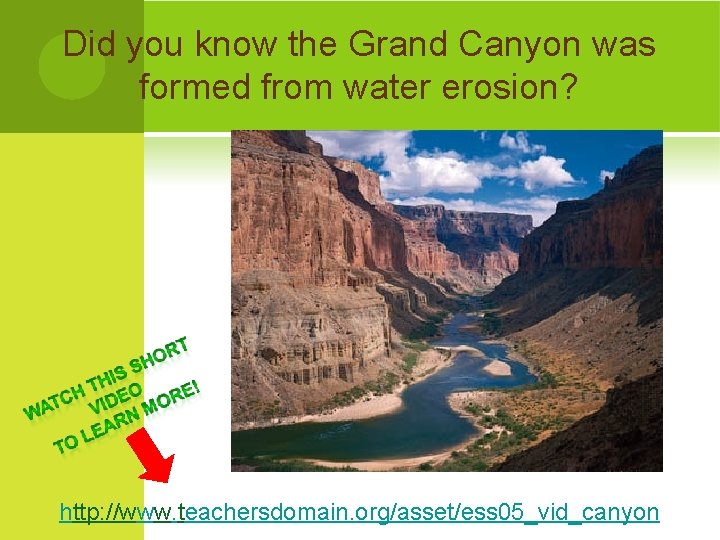 Did you know the Grand Canyon was formed from water erosion?

WATCH THIS SHORT VIDEO TO LEARN MORE!

http://www.teachersdomain.org/asset/ess05_vid_canyon